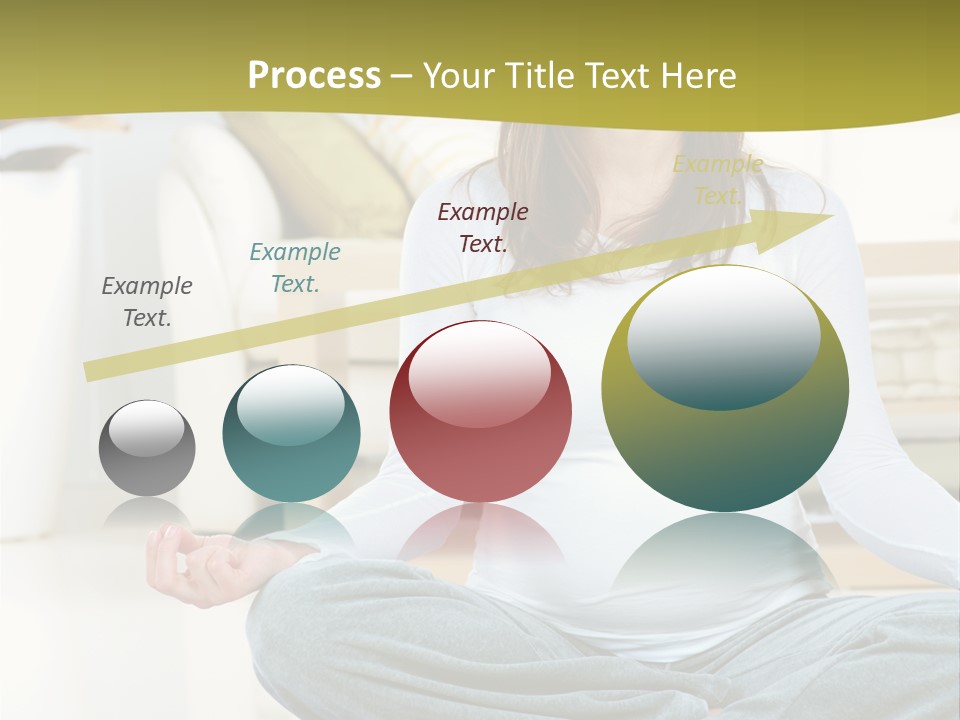 Process – Your Title Text Here

Example Text.

Example Text.

Example Text.

Example Text.